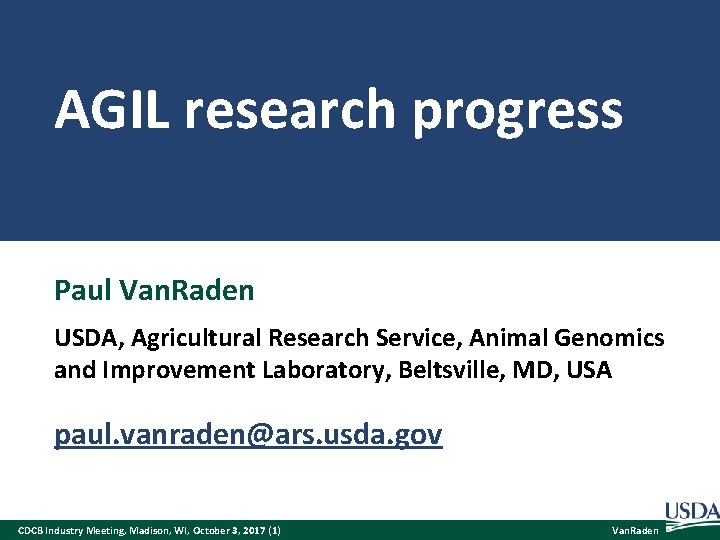 AGIL research progress

Paul VanRaden

USDA, Agricultural Research Service, Animal Genomics and Improvement Laboratory, Beltsville, MD, USA

paul.vanraden@ars.usda.gov

CDCB Industry Meeting, Madison, WI, October 3, 2017 (1)

VanRaden

USDA